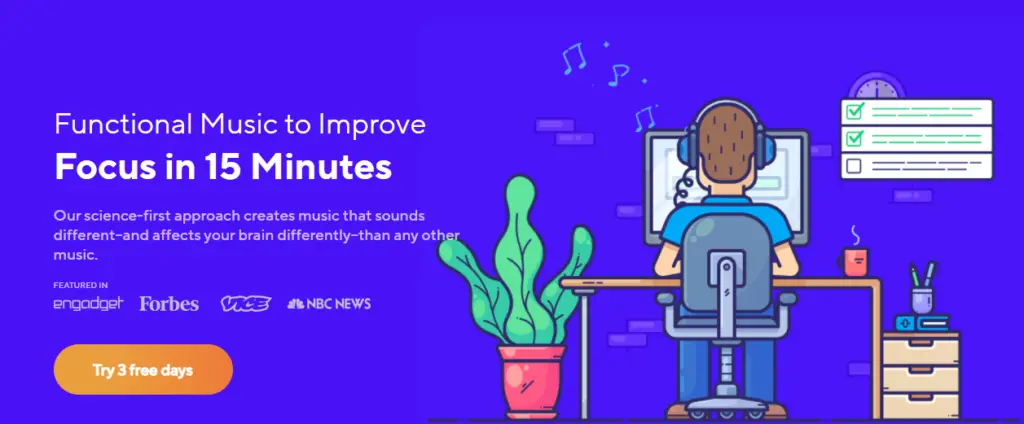 Functional Music to Improve
Focus in 15 Minutes

Our science-first approach creates music that sounds different–and affects your brain differently–than any other music.

FEATURED IN
engadget Forbes VICE NBC NEWS

Try 3 free days